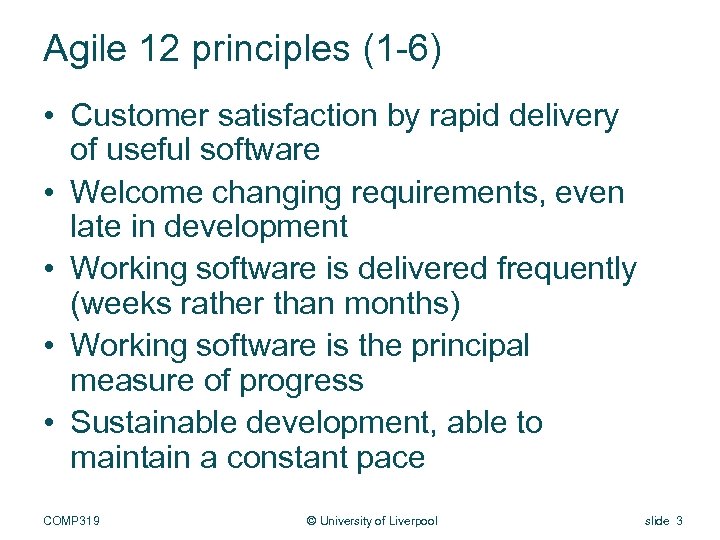 Agile 12 principles (1-6)

• Customer satisfaction by rapid delivery of useful software

• Welcome changing requirements, even late in development

• Working software is delivered frequently (weeks rather than months)

• Working software is the principal measure of progress

• Sustainable development, able to maintain a constant pace

COMP319

© University of Liverpool

slide 3